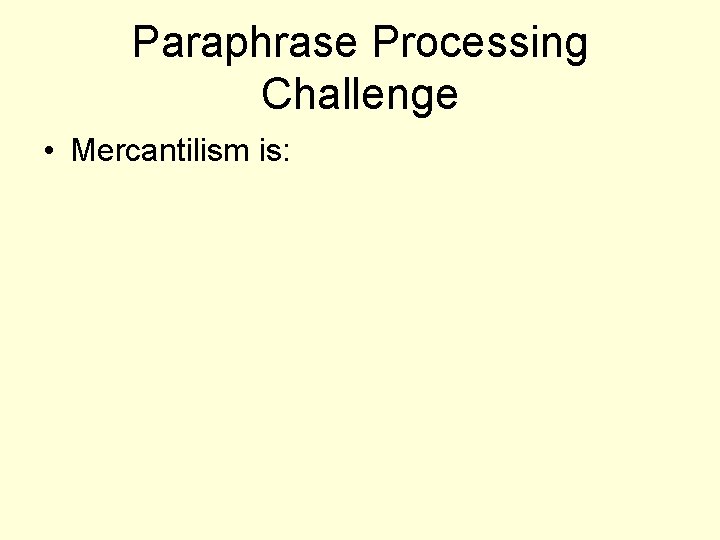 Paraphrase Processing Challenge

• Mercantilism is: